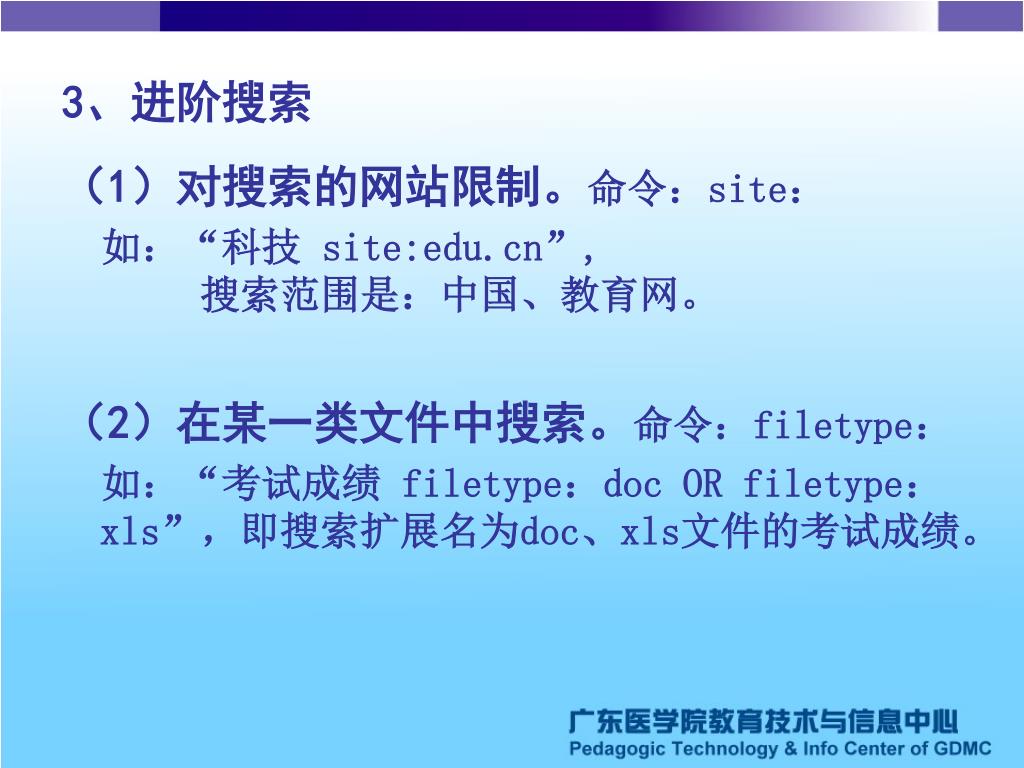 3、进阶搜索

（1）对搜索的网站限制。命令：site：

如：“科技 site:edu.cn”，

搜索范围是：中国、教育网。

（2）在某一类文件中搜索。命令：filetype：

如：“考试成绩 filetype：doc OR filetype：xls”，即搜索扩展名为doc、xls文件的考试成绩。

广东医学院教育技术与信息中心
Pedagogic Technology & Info Center of GDMC